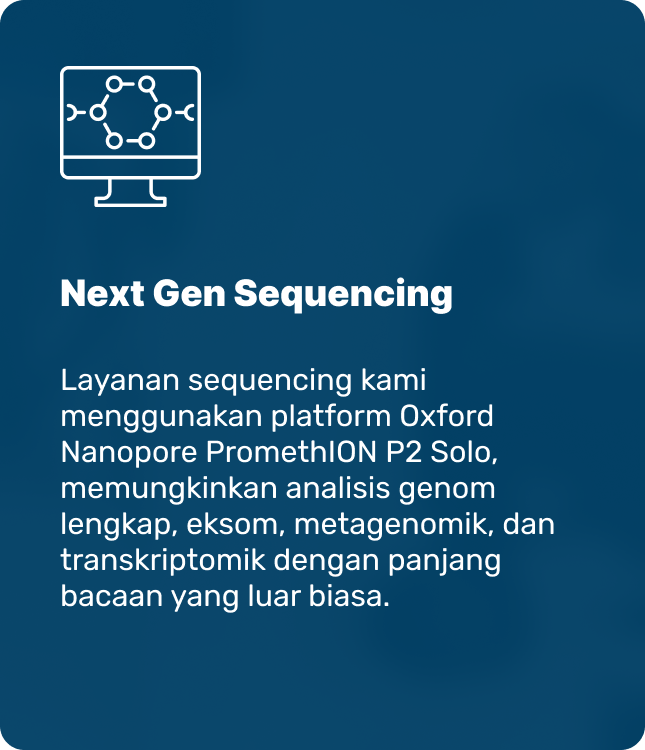 Next Gen Sequencing

Layanan sequencing kami menggunakan platform Oxford Nanopore PromethION P2 Solo, memungkinkan analisis genom lengkap, eksom, metagenomik, dan transkriptomik dengan panjang bacaan yang luar biasa.